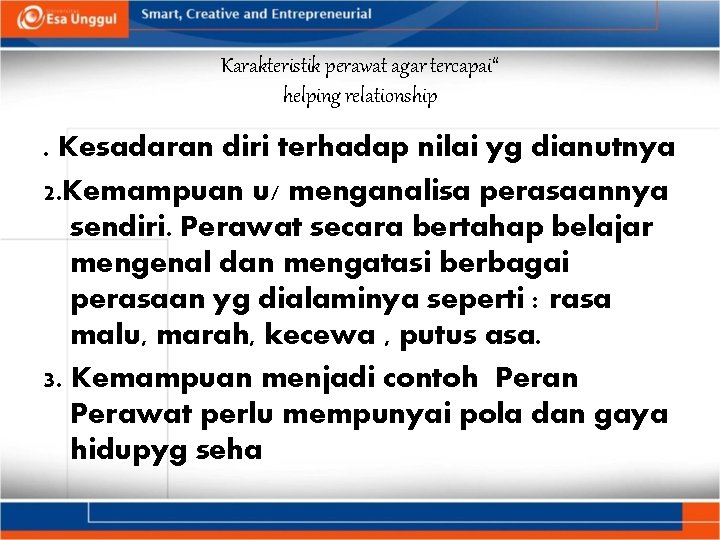 Esa Unggul Smart, Creative and Entrepreneurial

Karakteristik perawat agar tercapai"
helping relationship

. Kesadaran diri terhadap nilai yg dianutnya

2.Kemampuan u/ menganalisa perasaannya sendiri. Perawat secara bertahap belajar mengenal dan mengatasi berbagai perasaan yg dialaminya seperti : rasa malu, marah, kecewa , putus asa.

3. Kemampuan menjadi contoh Peran Perawat perlu mempunyai pola dan gaya hidupyg seha